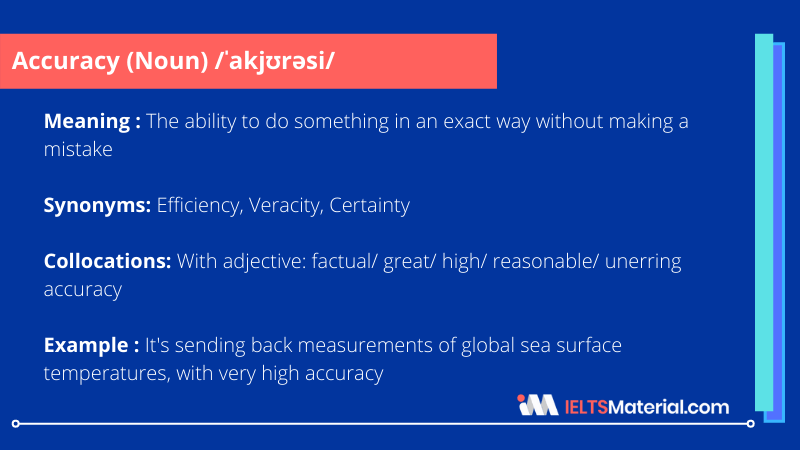 Accuracy (Noun) /ˈakjʊrəsi/

Meaning : The ability to do something in an exact way without making a mistake

Synonyms: Efficiency, Veracity, Certainty

Collocations: With adjective: factual/ great/ high/ reasonable/ unerring accuracy

Example : It's sending back measurements of global sea surface temperatures, with very high accuracy

IELTSMaterial.com